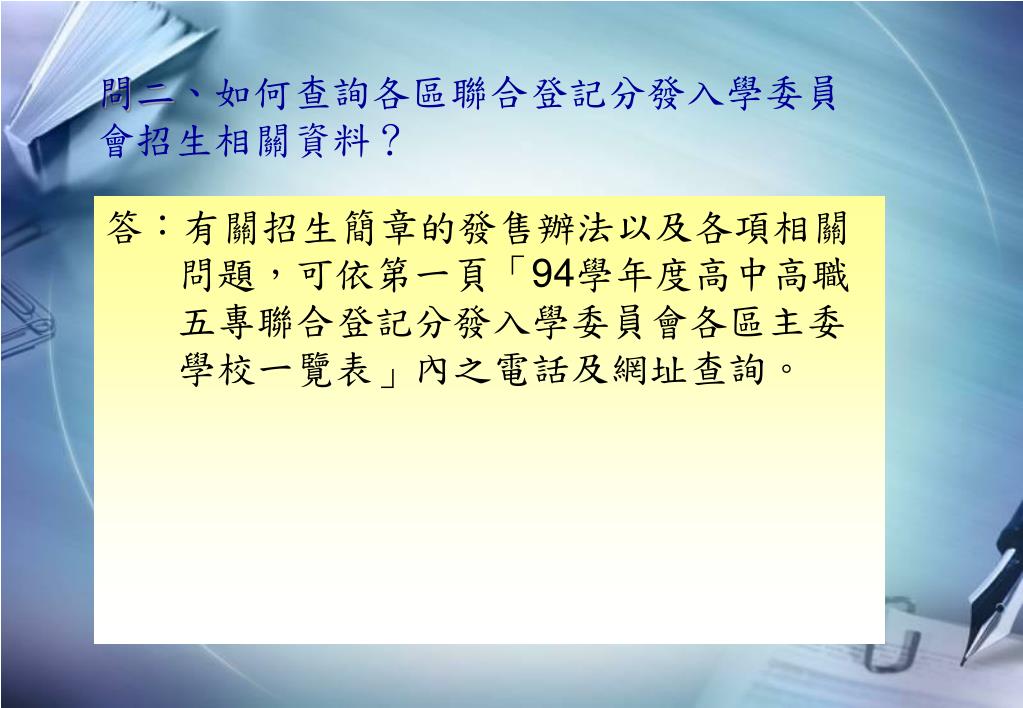 問二、如何查詢各區聯合登記分發入學委員會招生相關資料？

答：有關招生簡章的發售辦法以及各項相關問題，可依第一頁「94學年度高中高職五專聯合登記分發入學委員會各區主委學校一覽表」內之電話及網址查詢。